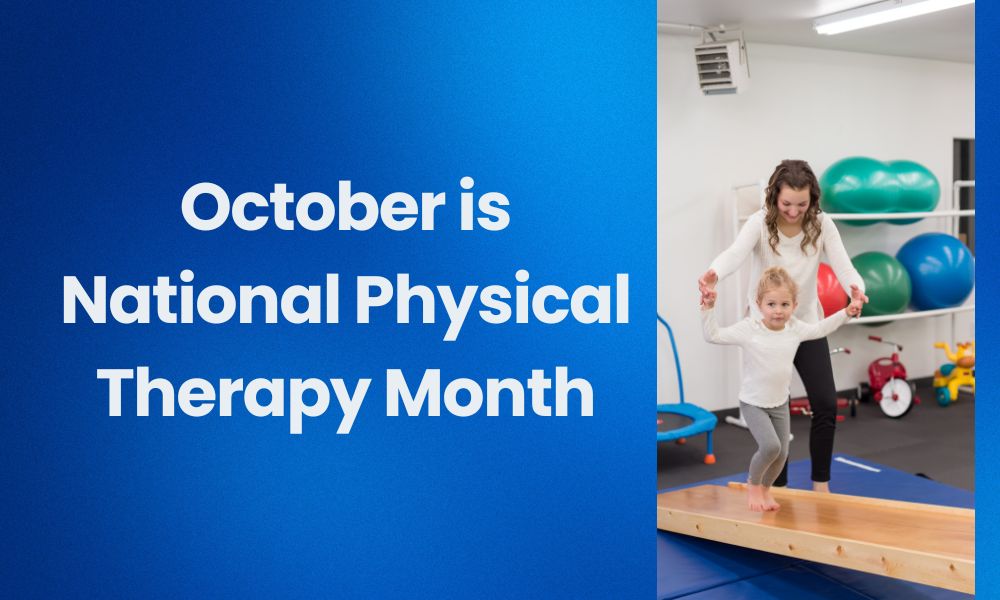 October is National Physical Therapy Month